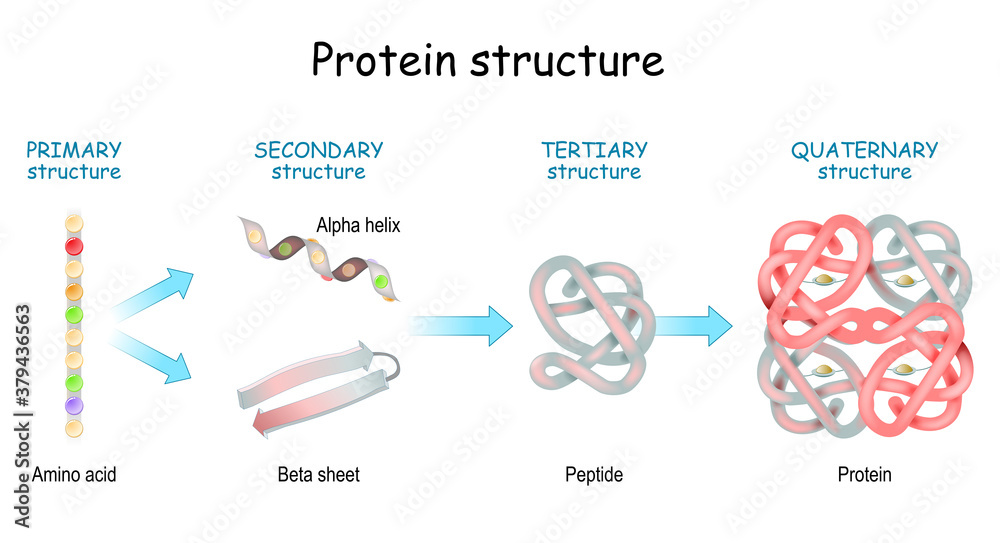 Protein structure

PRIMARY structure

SECONDARY structure

TERTIARY structure

QUATERNARY structure

Alpha helix

Amino acid

Beta sheet

Peptide

Protein

Adobe Stock | #379436563